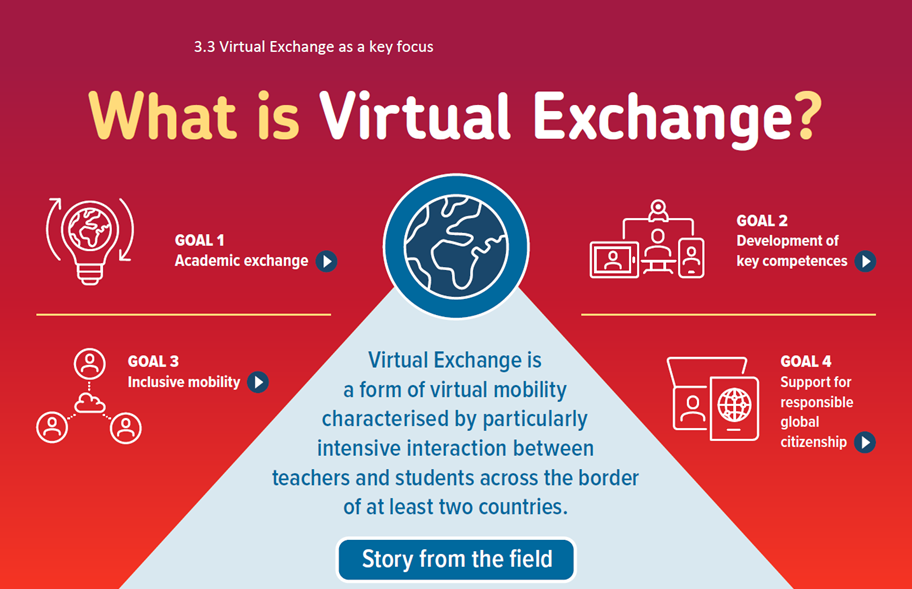 3.3 Virtual Exchange as a key focus

What is Virtual Exchange?

GOAL 1
Academic exchange

GOAL 2
Development of key competences

GOAL 3
Inclusive mobility

GOAL 4
Support for responsible global citizenship

Virtual Exchange is a form of virtual mobility characterised by particularly intensive interaction between teachers and students across the border of at least two countries.

Story from the field